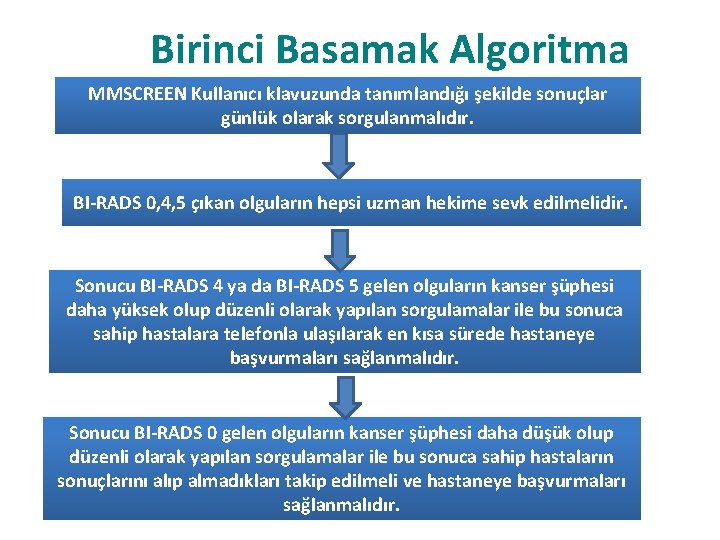 Birinci Basamak Algoritma

MMSCREEN Kullanıcı klavuzunda tanımlandığı şekilde sonuçlar günlük olarak sorgulanmalıdır.

BI-RADS 0,4,5 çıkan olguların hepsi uzman hekime sevk edilmelidir.

Sonucu BI-RADS 4 ya da BI-RADS 5 gelen olguların kanser şüphesi daha yüksek olup düzenli olarak yapılan sorgulamalar ile bu sonuca sahip hastalara telefonla ulaşılarak en kısa sürede hastaneye başvurmaları sağlanmalıdır.

Sonucu BI-RADS 0 gelen olguların kanser şüphesi daha düşük olup düzenli olarak yapılan sorgulamalar ile bu sonuca sahip hastaların sonuçlarını alıp almadıkları takip edilmeli ve hastaneye başvurmaları sağlanmalıdır.